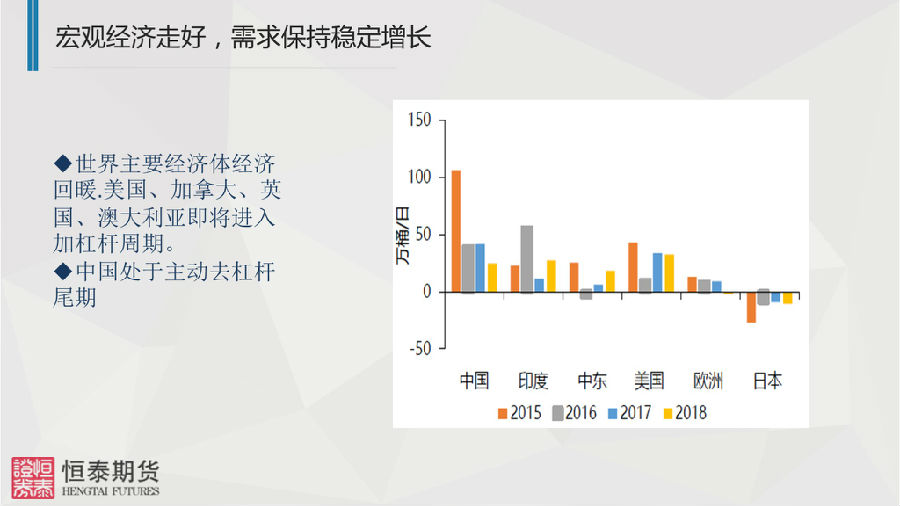 宏观经济走好，需求保持稳定增长

◆世界主要经济体经济回暖.美国、加拿大、英国、澳大利亚即将进入加杠杆周期。
◆中国处于主动去杠杆尾期

150
100
50
0
-50
万桶/日
中国 印度 中东 美国 欧洲 日本
2015 2016 2017 2018

恒泰期货
HENGTAI FUTURES